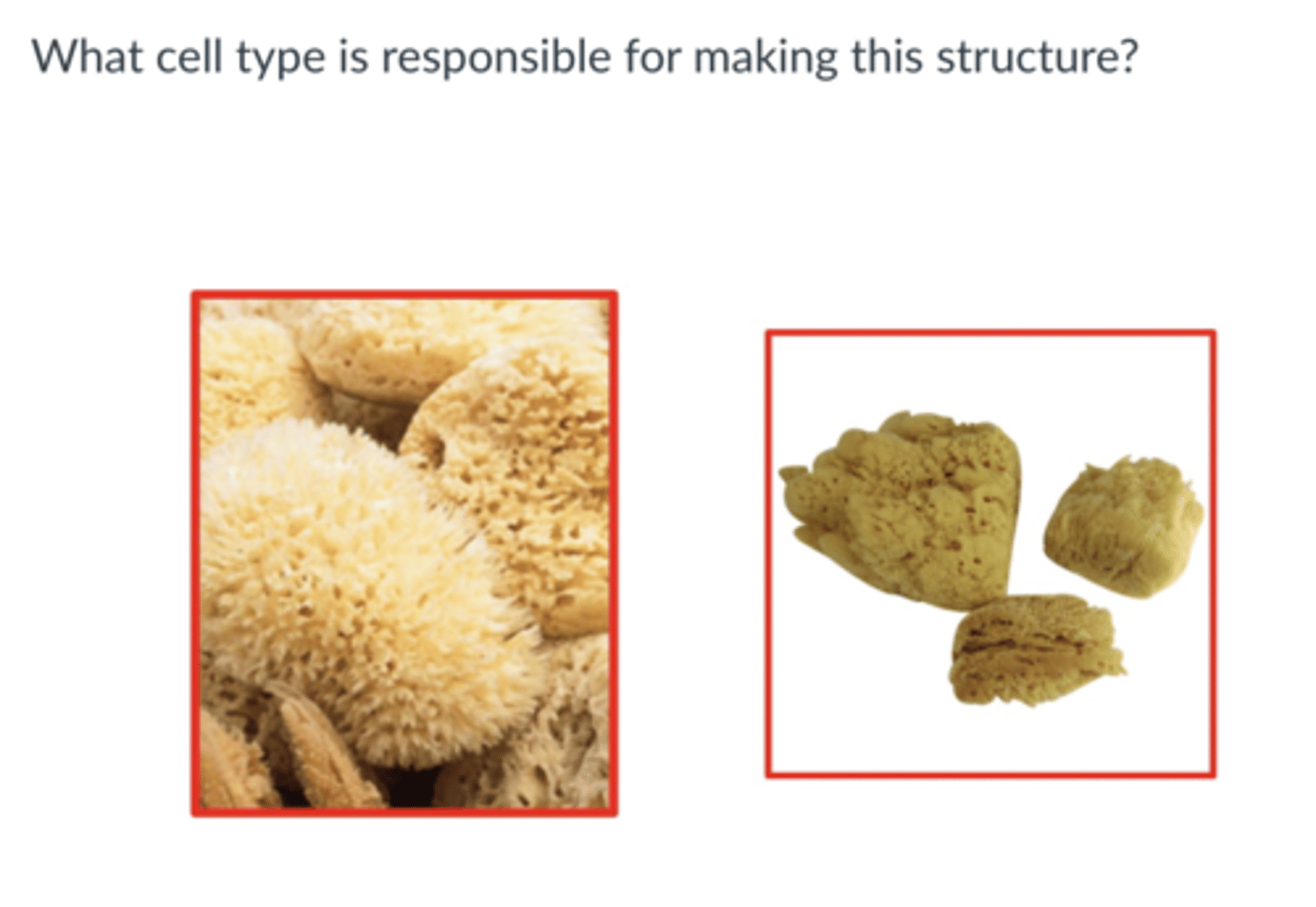 What cell type is responsible for making this structure?